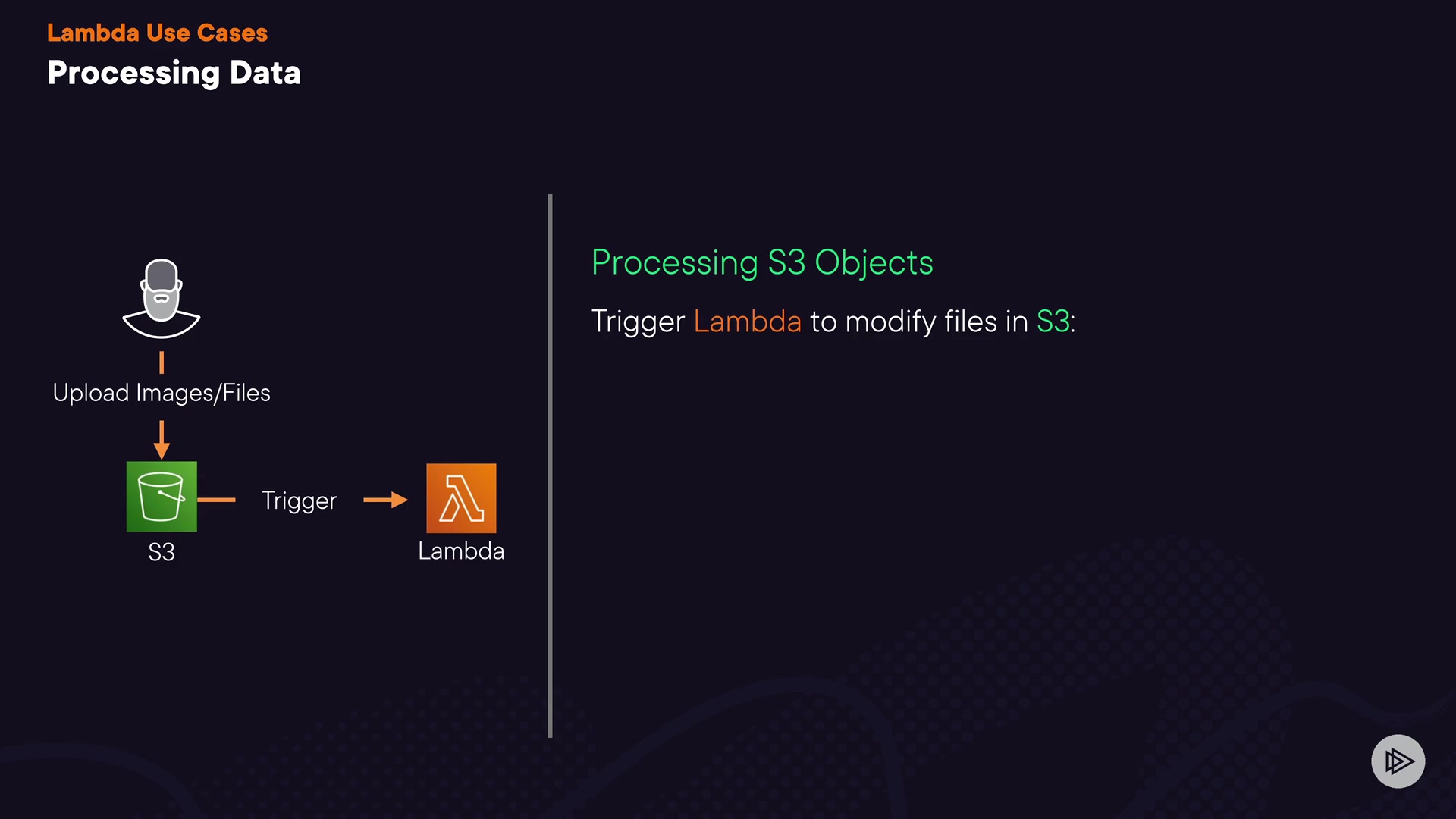 Lambda Use Cases
Processing Data

Upload Images/Files

S3

Trigger

Lambda

Processing S3 Objects

Trigger Lambda to modify files in S3: